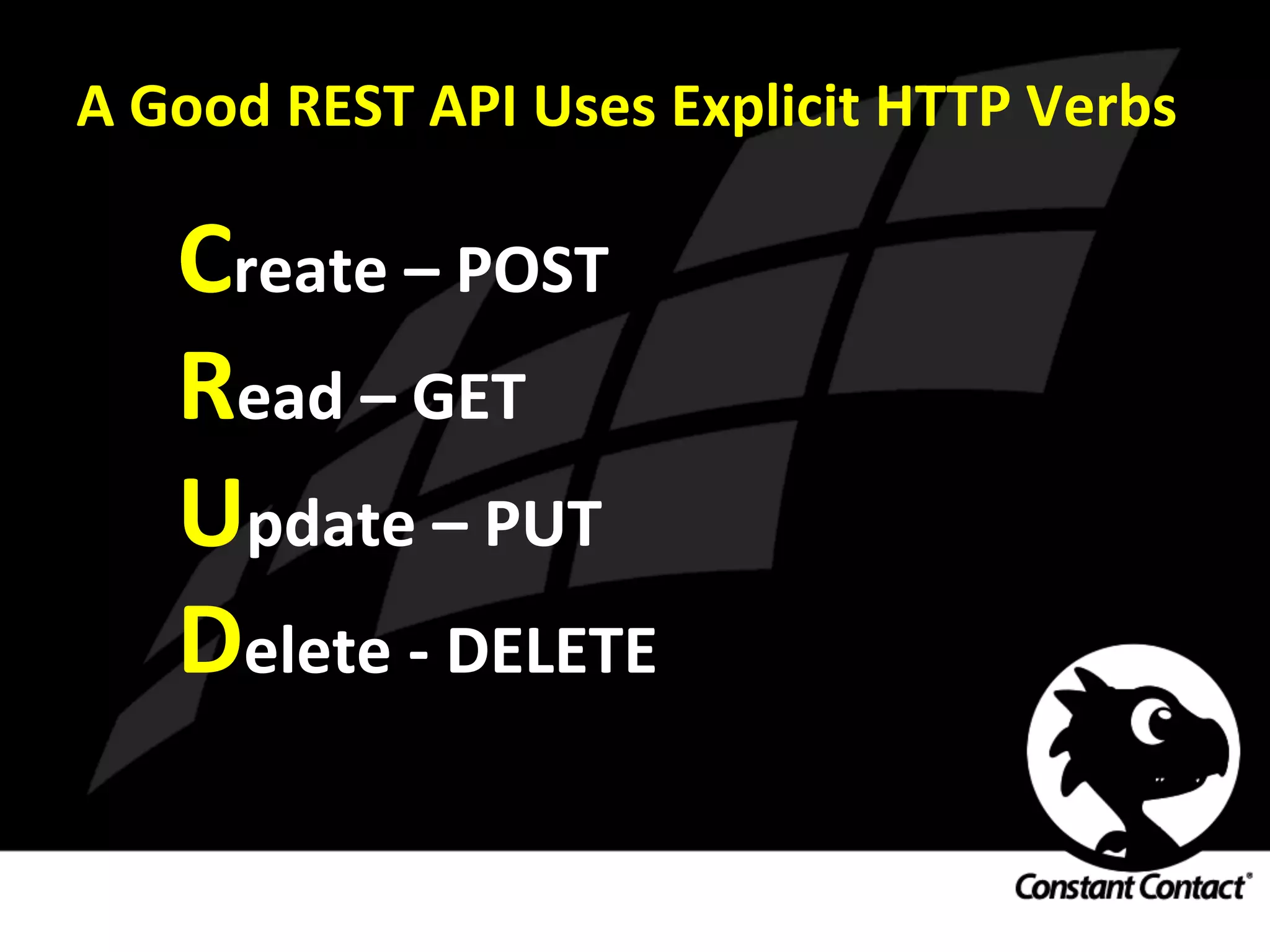 A Good REST API Uses Explicit HTTP Verbs

Create – POST

Read – GET

Update – PUT

Delete - DELETE

Constant Contact®